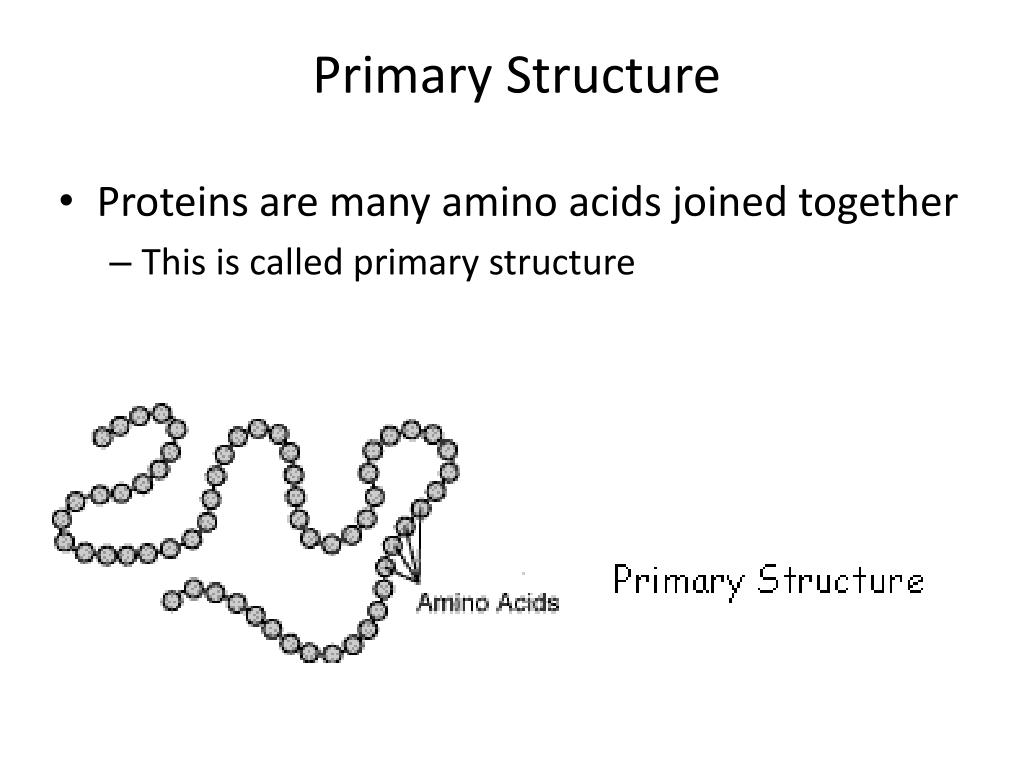 Primary Structure

• Proteins are many amino acids joined together
– This is called primary structure

Amino Acids

Primary Structure